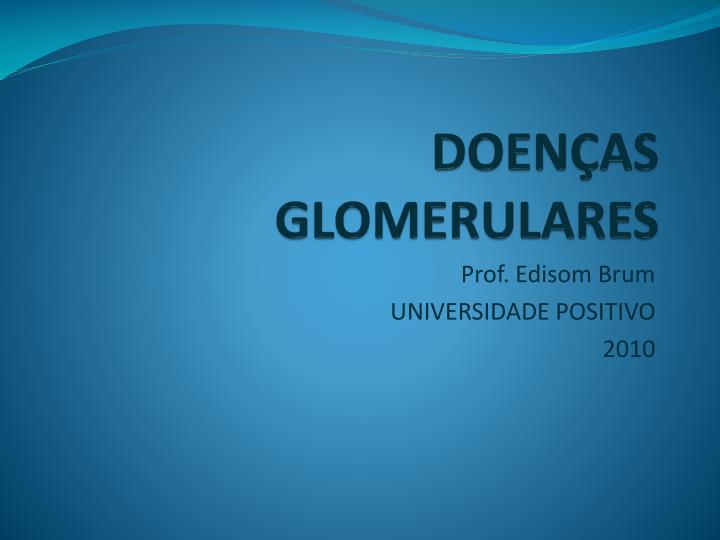 DOENÇAS GLOMERULARES

Prof. Edisom Brum
UNIVERSIDADE POSITIVO
2010